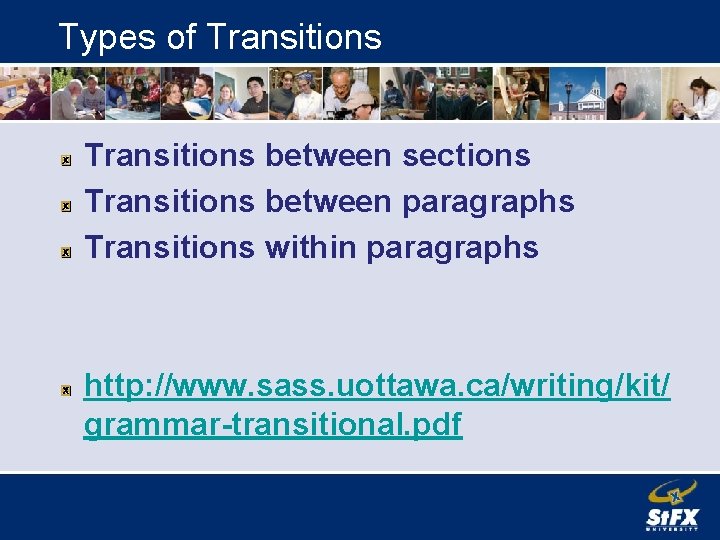 Types of Transitions

Transitions between sections
Transitions between paragraphs
Transitions within paragraphs

http://www.sass.uottawa.ca/writing/kit/grammar-transitional.pdf

StFX UNIVERSITY